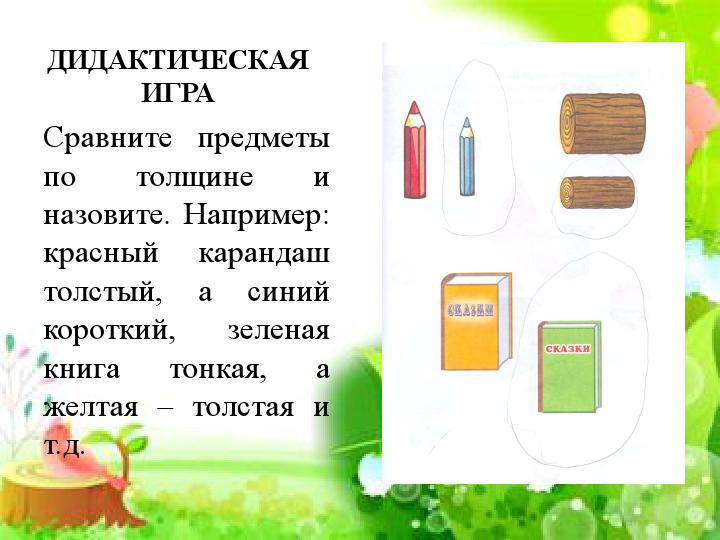 ДИДАКТИЧЕСКАЯ ИГРА

Сравните предметы по толщине и назовите. Например: красный карандаш толстый, а синий короткий, зеленая книга тонкая, а желтая – толстая и т.д.

СКАЗКИ

СКАЗКИ